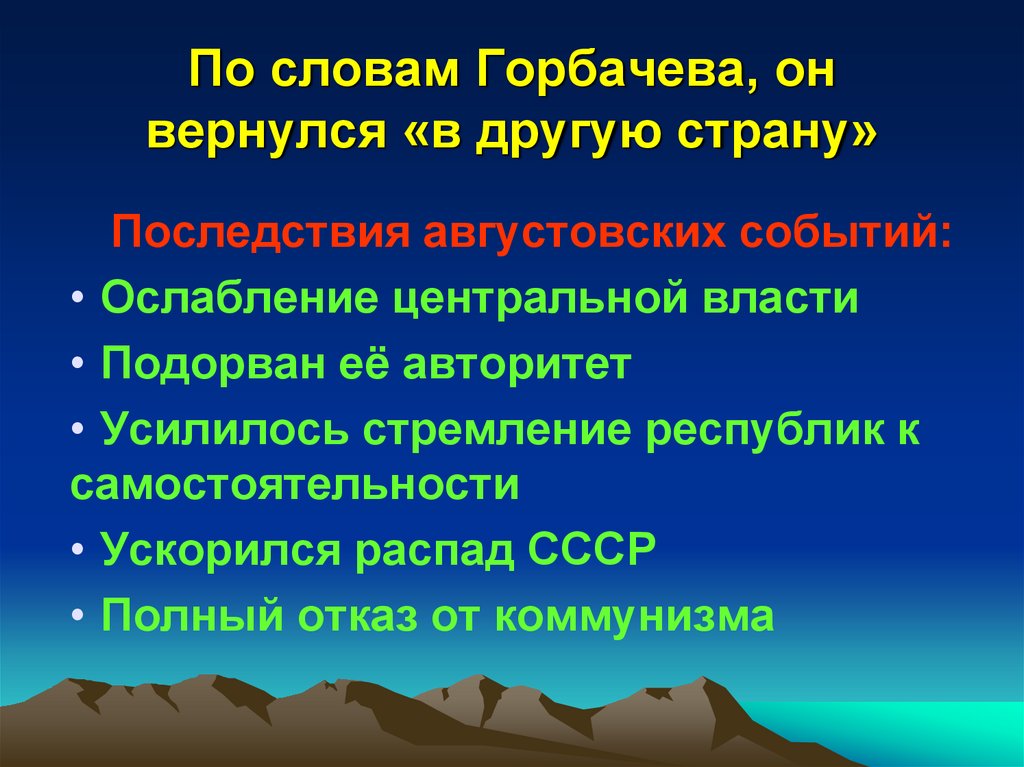 По словам Горбачева, он вернулся «в другую страну»

Последствия августовских событий:

• Ослабление центральной власти
• Подорван её авторитет
• Усилилось стремление республик к самостоятельности
• Ускорился распад СССР
• Полный отказ от коммунизма